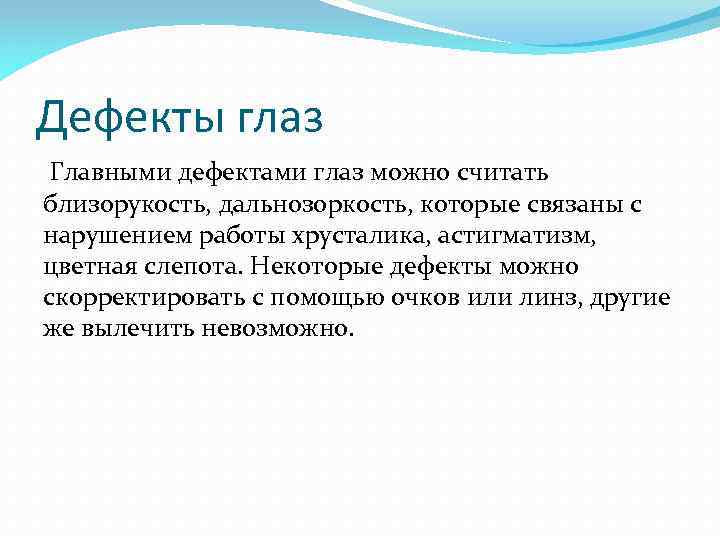 Дефекты глаз

Главными дефектами глаз можно считать близорукость, дальнозоркость, которые связаны с нарушением работы хрусталика, астигматизм, цветная слепота. Некоторые дефекты можно скорректировать с помощью очков или линз, другие же вылечить невозможно.